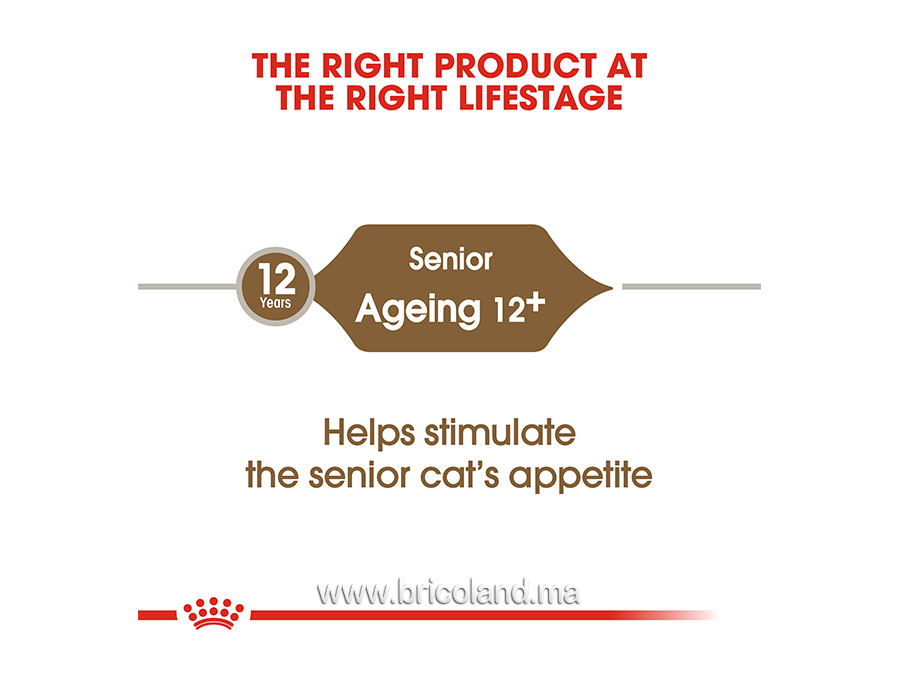 THE RIGHT PRODUCT AT THE RIGHT LIFESTAGE

12 Years

Senior
Ageing 12+

Helps stimulate the senior cat's appetite

www.bricoland.ma